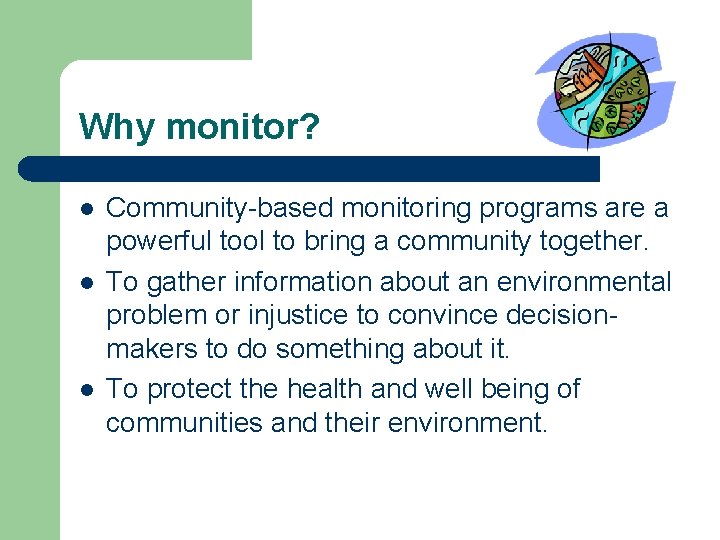 Why monitor?

- Community-based monitoring programs are a powerful tool to bring a community together.
- To gather information about an environmental problem or injustice to convince decision-makers to do something about it.
- To protect the health and well being of communities and their environment.